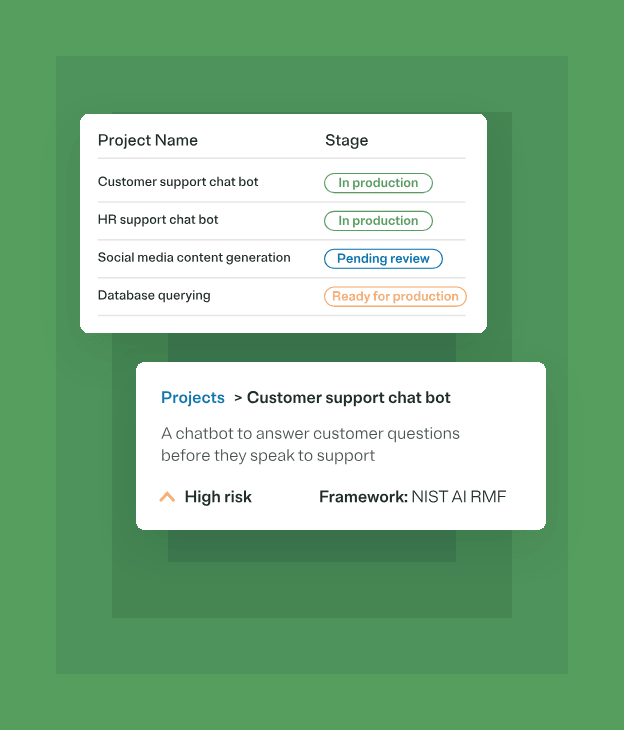 | Project Name | Stage |
|---|---|
| Customer support chat bot | In production |
| HR support chat bot | In production |
| Social media content generation | Pending review |
| Database querying | Ready for production |

Projects > Customer support chat bot

A chatbot to answer customer questions before they speak to support

High risk

Framework: NIST AI RMF